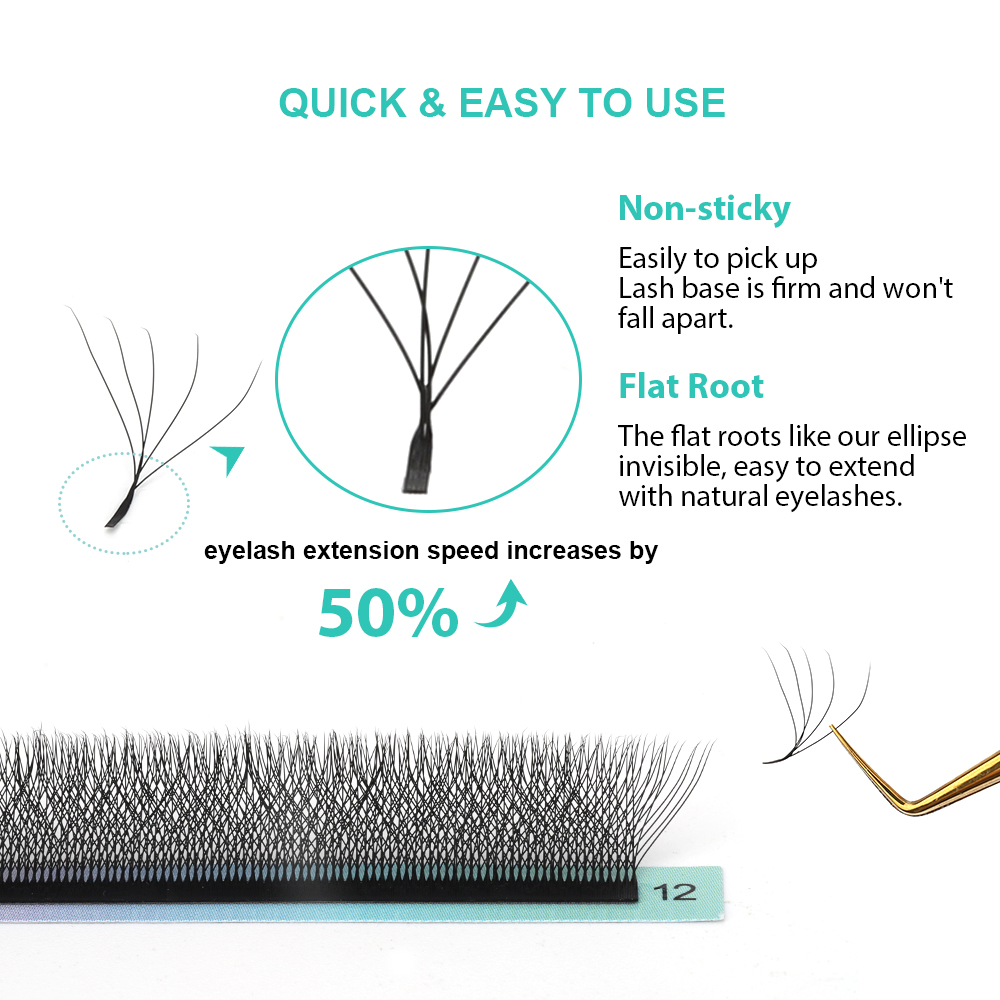 QUICK & EASY TO USE

Non-sticky

Easily to pick up
Lash base is firm and won't fall apart.

Flat Root

The flat roots like our ellipse invisible, easy to extend with natural eyelashes.

eyelash extension speed increases by

50%

12